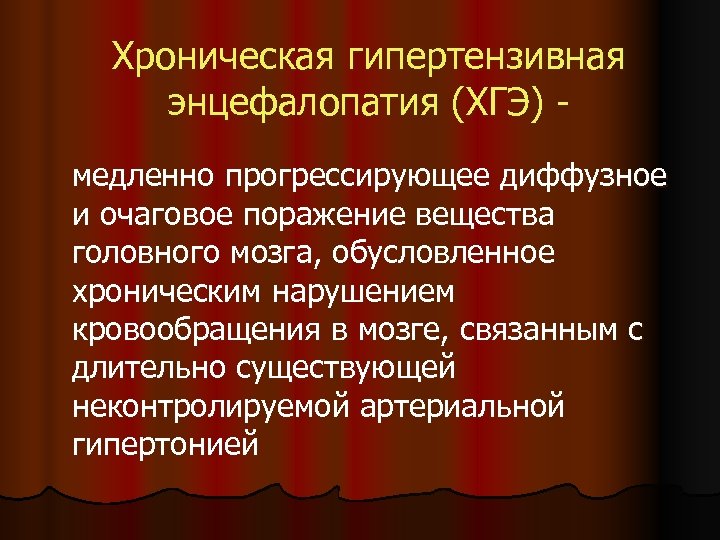 Хроническая гипертензивная энцефалопатия (ХГЭ) -

медленно прогрессирующее диффузное и очаговое поражение вещества головного мозга, обусловленное хроническим нарушением кровообращения в мозге, связанным с длительно существующей неконтролируемой артериальной гипертонией